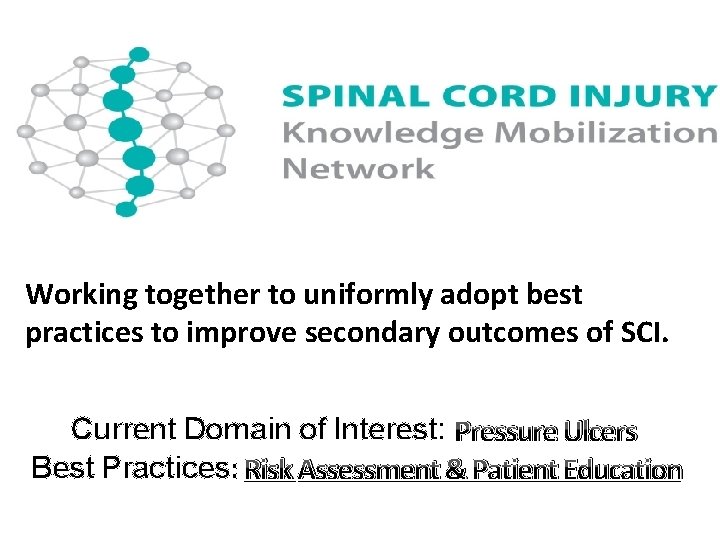 SPINAL CORD INJURY
Knowledge Mobilization Network

Working together to uniformly adopt best practices to improve secondary outcomes of SCI.

Current Domain of Interest: Pressure Ulcers
Best Practices: Risk Assessment & Patient Education